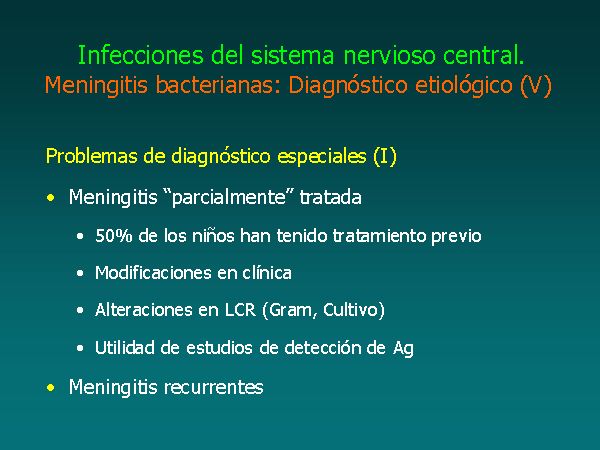 Infecciones del sistema nervioso central.
Meningitis bacterianas: Diagnóstico etiológico (V)

Problemas de diagnóstico especiales (I)

• Meningitis “parcialmente” tratada

• 50% de los niños han tenido tratamiento previo

• Modificaciones en clínica

• Alteraciones en LCR (Gram, Cultivo)

• Utilidad de estudios de detección de Ag

• Meningitis recurrentes